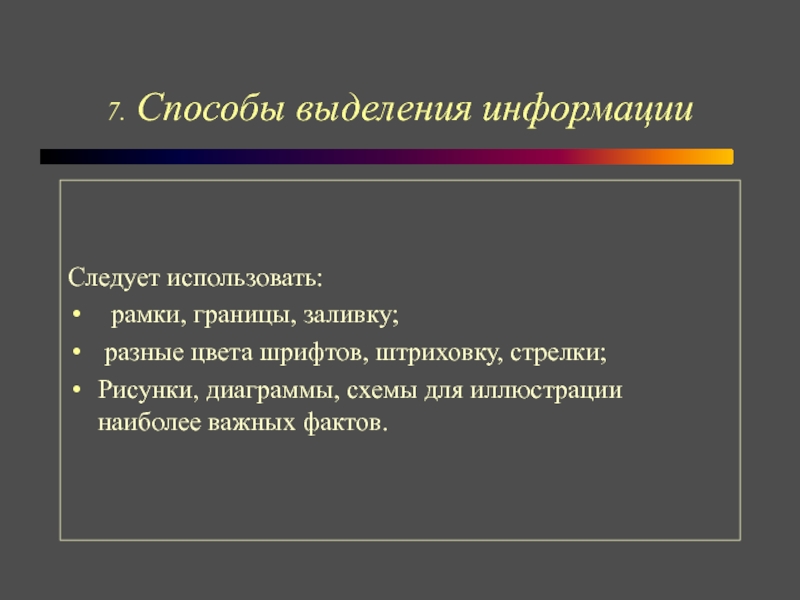 7. Способы выделения информации

Следует использовать:
• рамки, границы, заливку;
• разные цвета шрифтов, штриховку, стрелки;
• Рисунки, диаграммы, схемы для иллюстрации наиболее важных фактов.